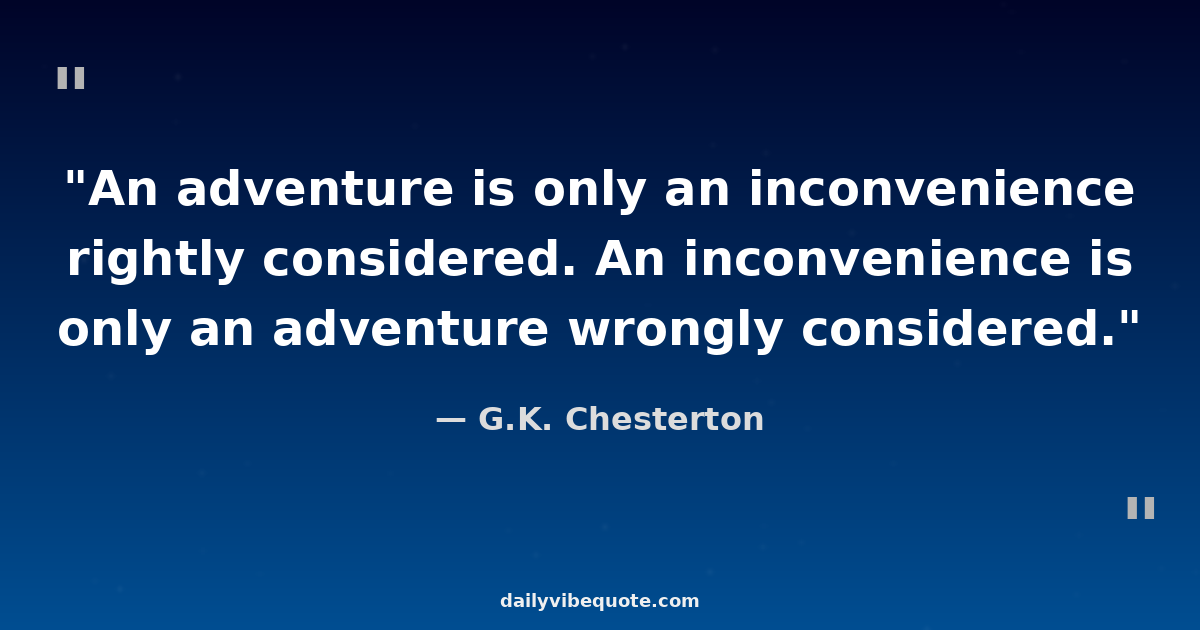 "

"An adventure is only an inconvenience rightly considered. An inconvenience is only an adventure wrongly considered."

— G.K. Chesterton

"

dailyvibequote.com